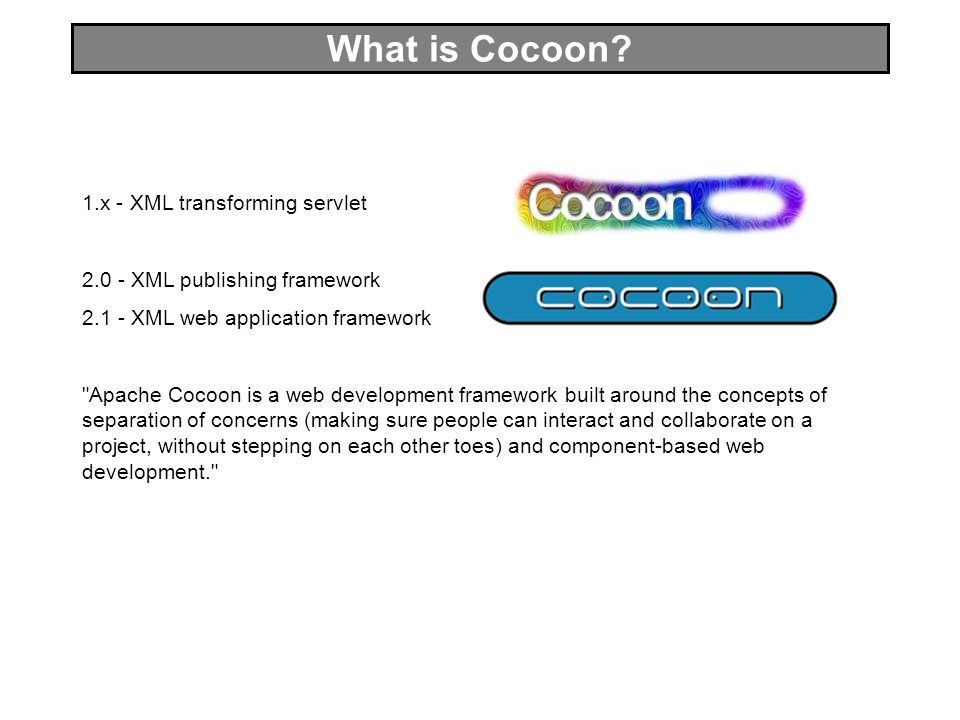 What is Cocoon?

1.x - XML transforming servlet

Cocoon

2.0 - XML publishing framework

2.1 - XML web application framework

cocoon

"Apache Cocoon is a web development framework built around the concepts of separation of concerns (making sure people can interact and collaborate on a project, without stepping on each other toes) and component-based web development."